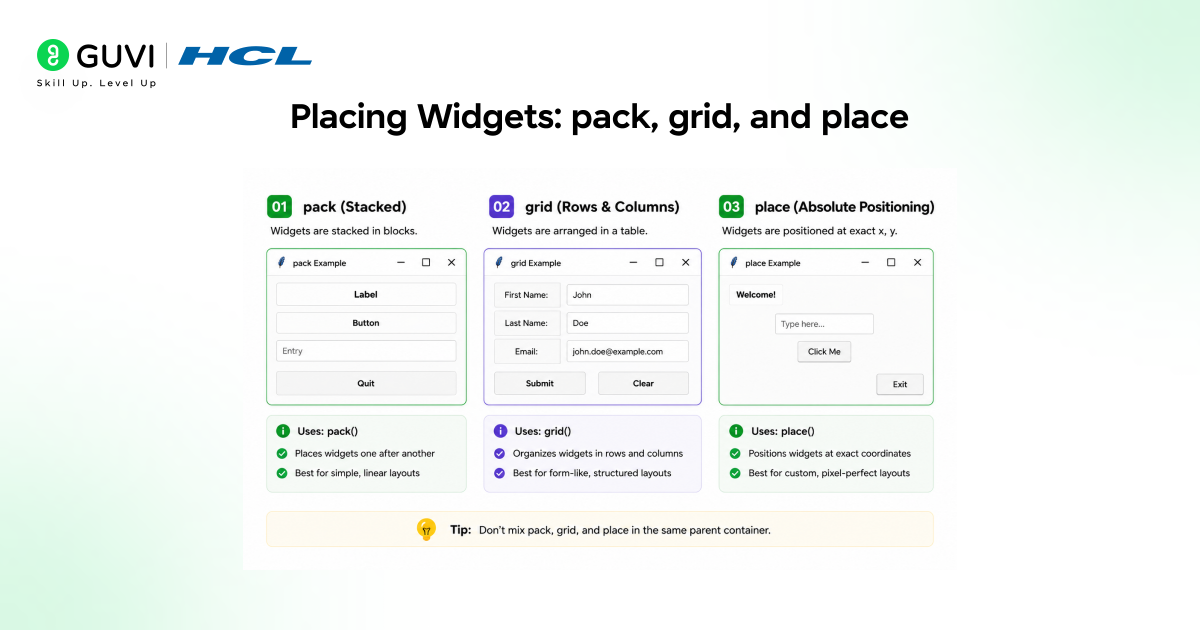 GUVI | HCL
Skill Up. Level Up

Placing Widgets: pack, grid, and place

01 pack (Stacked)
Widgets are stacked in blocks.

pack Example
Label
Button
Entry
Quit

Uses: pack()
Places widgets one after another
Best for simple, linear layouts

02 grid (Rows & Columns)
Widgets are arranged in a table.

grid Example
First Name: John
Last Name: Doe
Email: john.doe@example.com
Submit
Clear

Uses: grid()
Organizes widgets in rows and columns
Best for form-like, structured layouts

03 place (Absolute Positioning)
Widgets are positioned at exact x, y.

place Example
Welcome!
Type here...
Click Me
Exit

Uses: place()
Positions widgets at exact coordinates
Best for custom, pixel-perfect layouts

Tip: Don't mix pack, grid, and place in the same parent container.